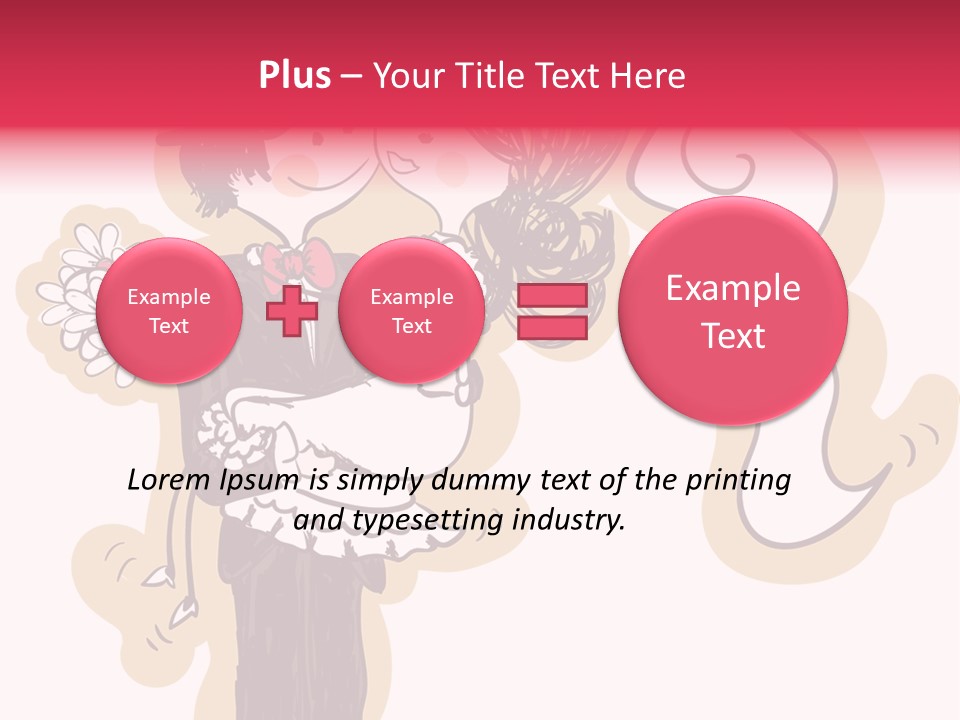 Plus – Your Title Text Here

Example Text

Example Text

Example Text

Lorem Ipsum is simply dummy text of the printing and typesetting industry.